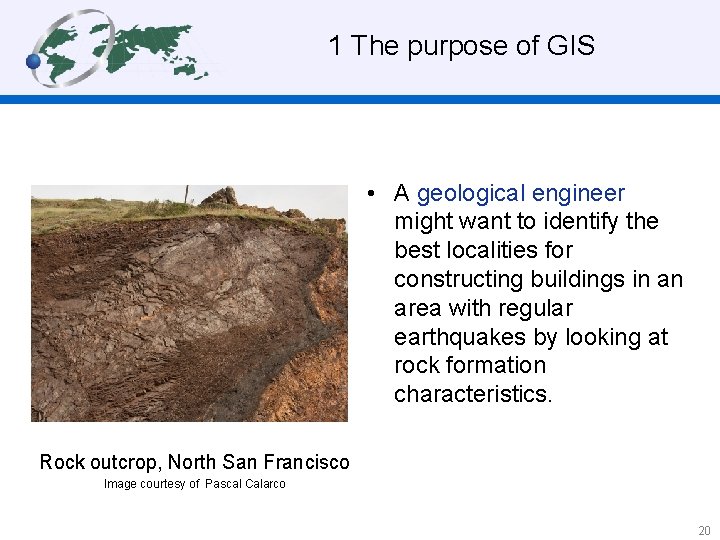 1 The purpose of GIS

• A geological engineer might want to identify the best localities for constructing buildings in an area with regular earthquakes by looking at rock formation characteristics.

Rock outcrop, North San Francisco

Image courtesy of Pascal Calarco

20